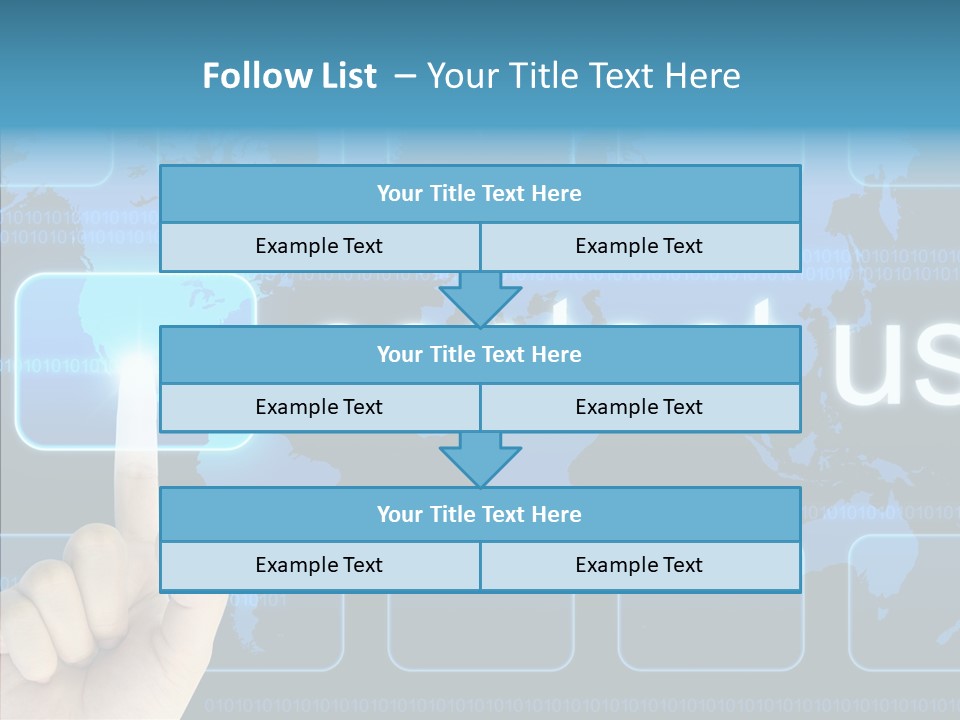 Follow List – Your Title Text Here

| Your Title Text Here | |
|---|---|
| Example Text | Example Text |

| Your Title Text Here | |
|---|---|
| Example Text | Example Text |

| Your Title Text Here | |
|---|---|
| Example Text | Example Text |

us